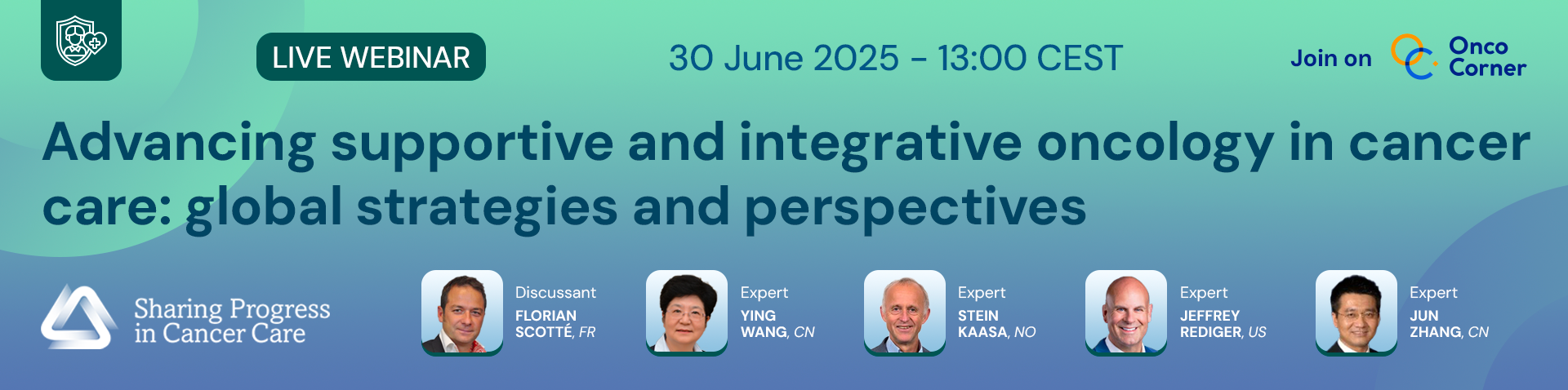 LIVE WEBINAR

30 June 2025 - 13:00 CEST

Join on Onco Corner

Advancing supportive and integrative oncology in cancer care: global strategies and perspectives

Sharing Progress in Cancer Care

Discussant
FLORIAN SCOTTÉ, FR

Expert
YING WANG, CN

Expert
STEIN KAASA, NO

Expert
JEFFREY REDIGER, US

Expert
JUN ZHANG, CN